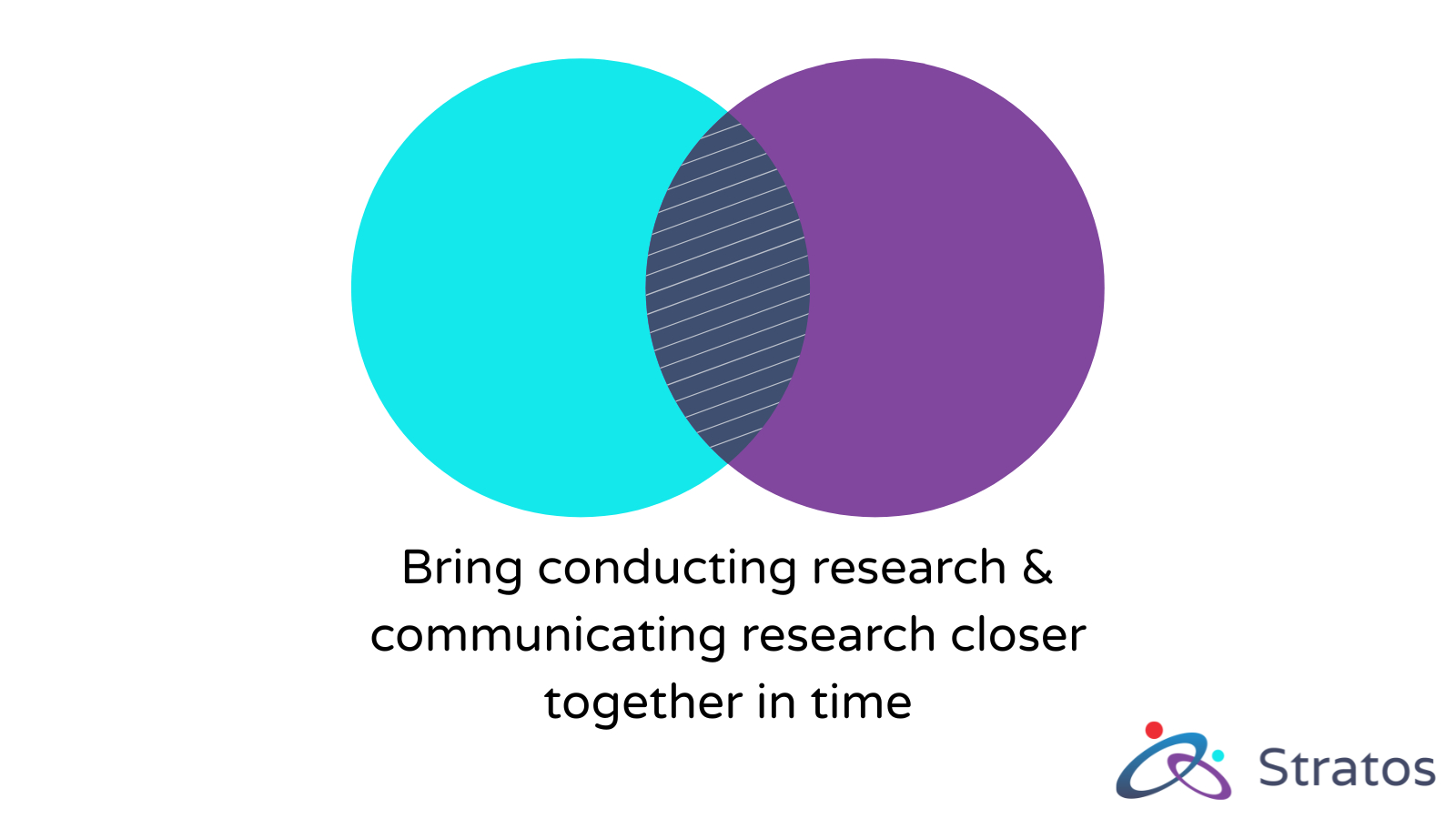 Bring conducting research & communicating research closer together in time

Stratos